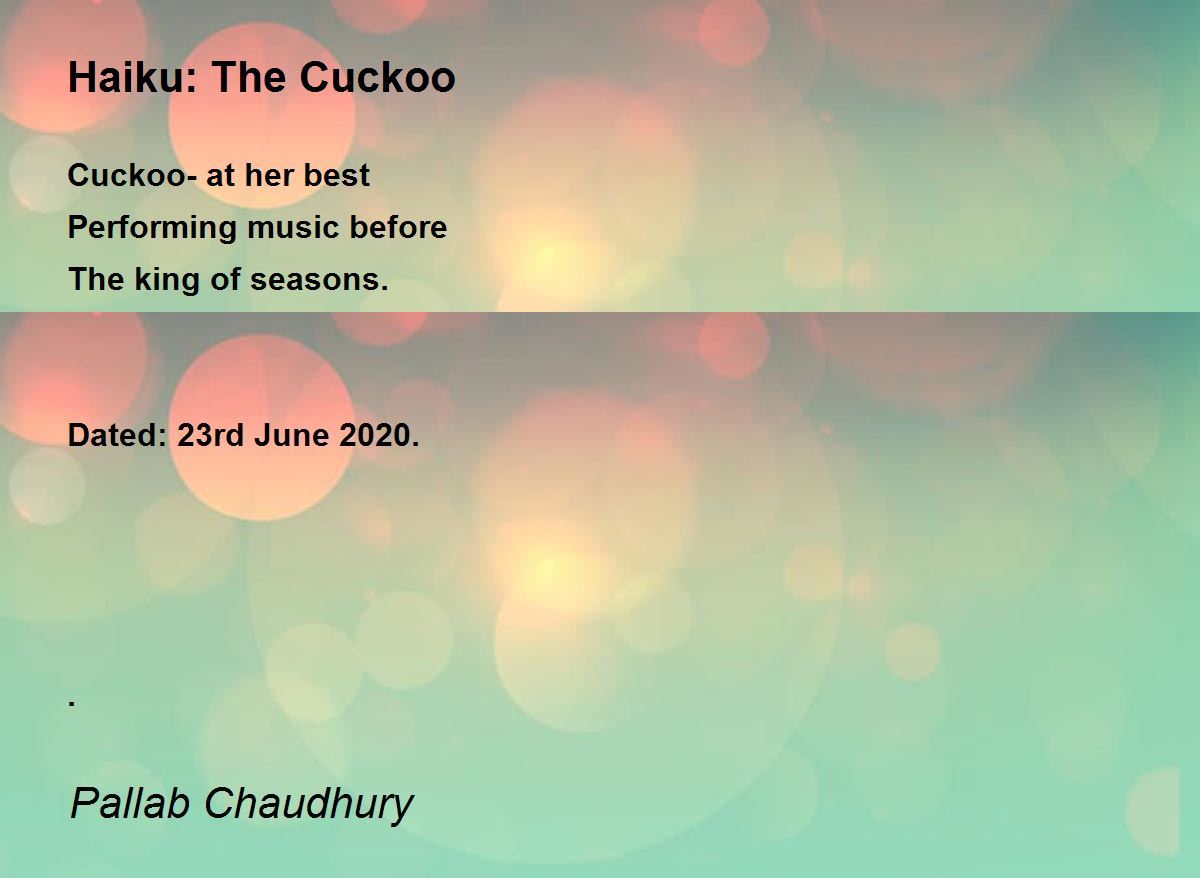 Haiku: The Cuckoo

Cuckoo- at her best
Performing music before
The king of seasons.

Dated: 23rd June 2020.

.

Pallab Chaudhury